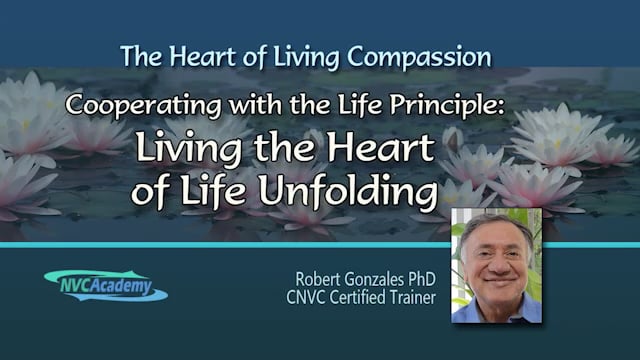 The Heart of Living Compassion

Cooperating with the Life Principle:

Living the Heart of Life Unfolding

NVCAcademy

Robert Gonzales PhD
CNVC Certified Trainer